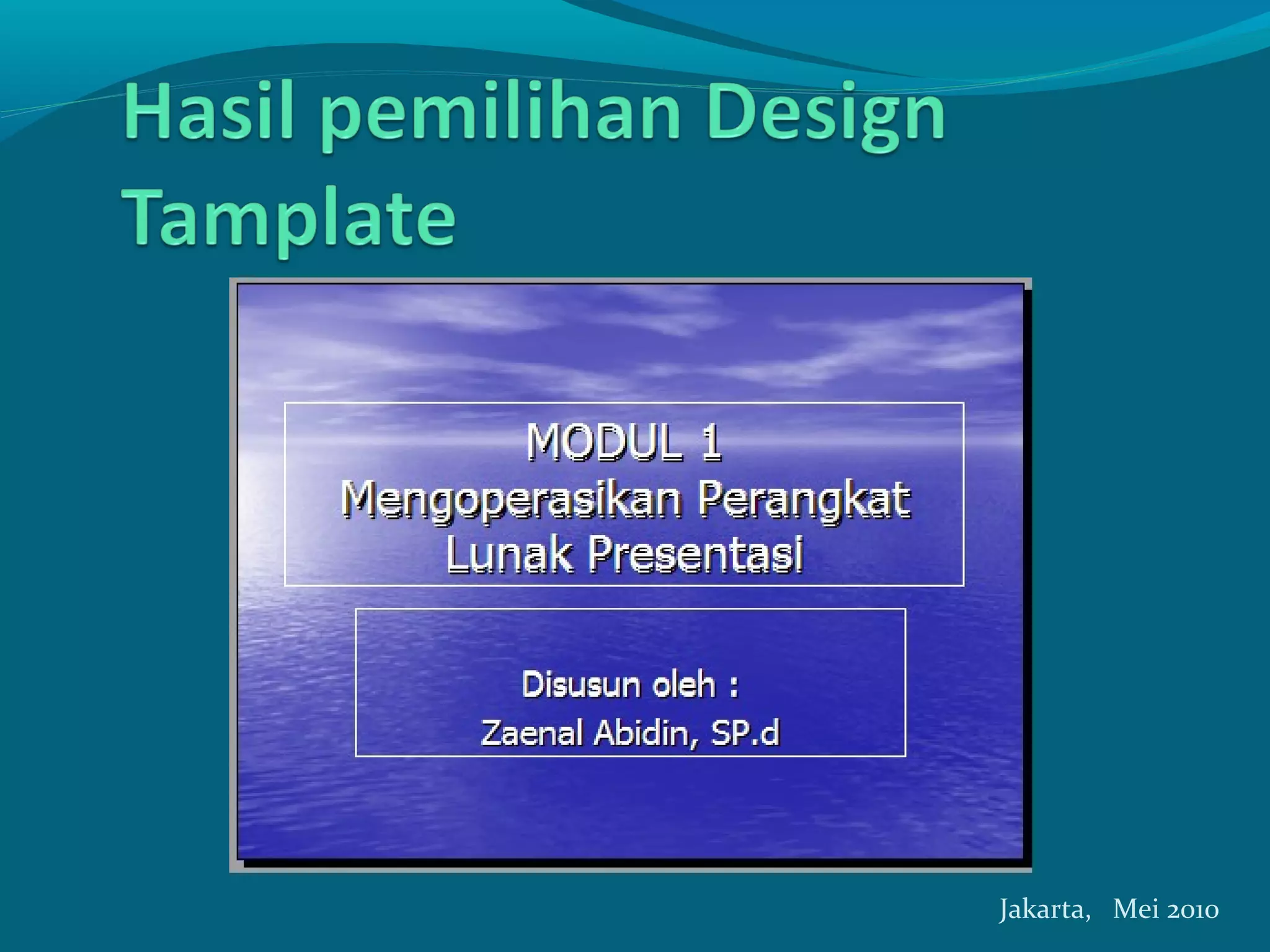 Hasil pemilihan Design Tamplate

MODUL 1
Mengoperasikan Perangkat Lunak Presentasi

Disusun oleh :
Zaenal Abidin, SP.d

Jakarta, Mei 2010